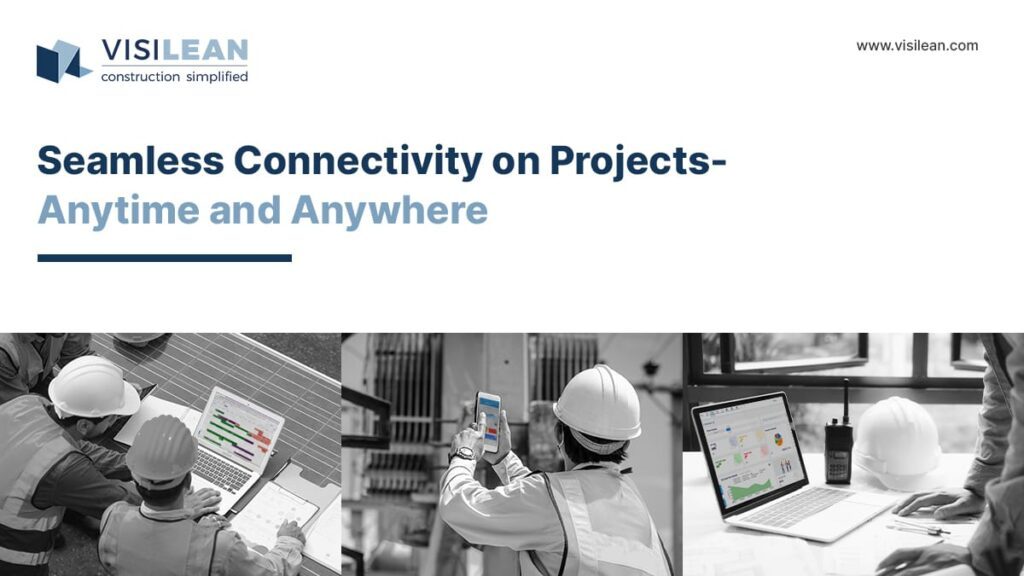 VISILEAN
construction simplified

www.visilean.com

Seamless Connectivity on Projects-
Anytime and Anywhere